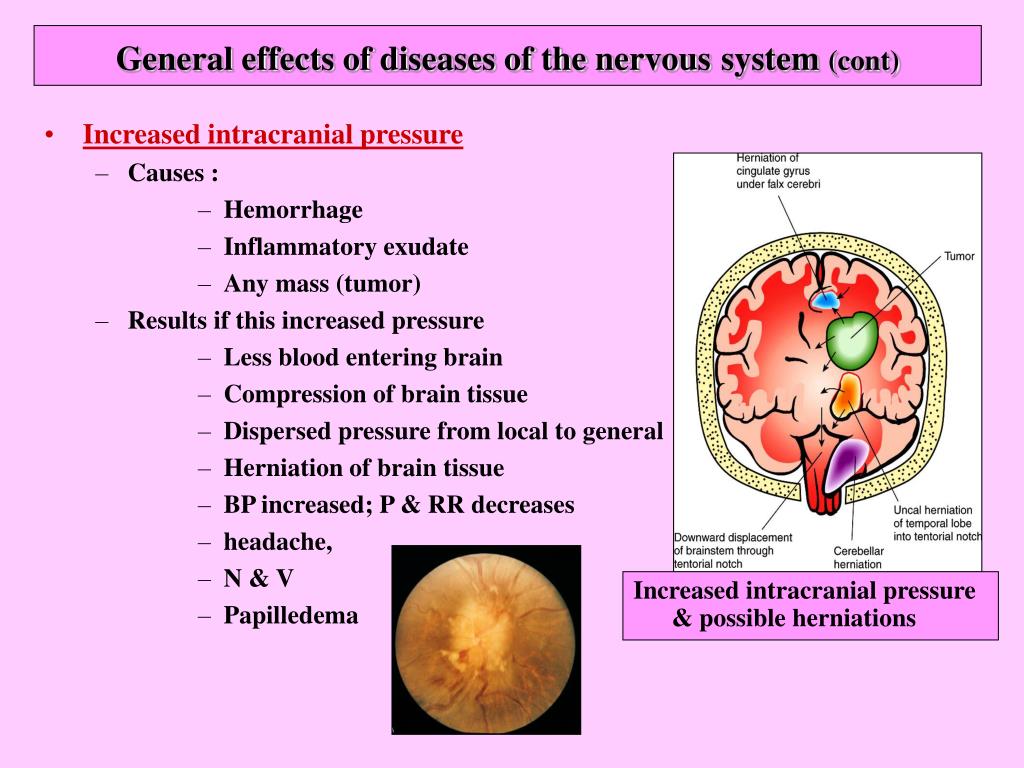 General effects of diseases of the nervous system (cont)

• Increased intracranial pressure
– Causes :
– Hemorrhage
– Inflammatory exudate
– Any mass (tumor)
– Results if this increased pressure
– Less blood entering brain
– Compression of brain tissue
– Dispersed pressure from local to general
– Herniation of brain tissue
– BP increased; P & RR decreases
– headache,
– N & V
– Papilledema

Herniation of cingulate gyrus under falx cerebri

Tumor

Uncal herniation of temporal lobe into tentorial notch

Downward displacement of brainstem through tentorial notch

Cerebellar herniation

Increased intracranial pressure & possible herniations